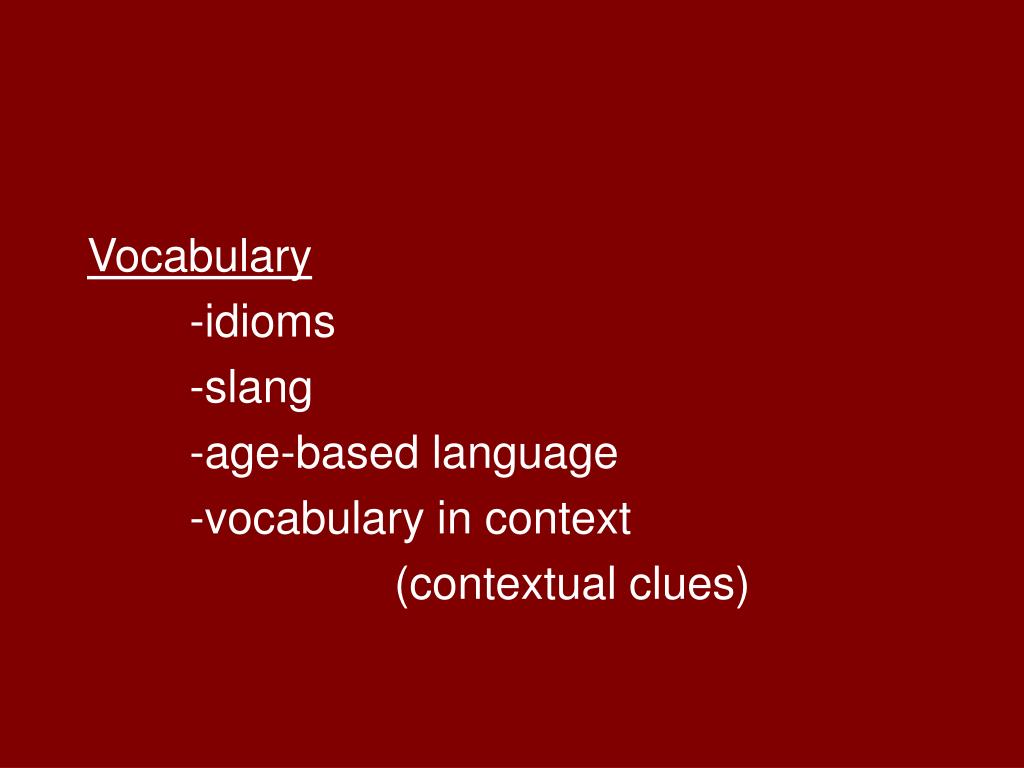 Vocabulary
-idioms
-slang
-age-based language
-vocabulary in context
(contextual clues)